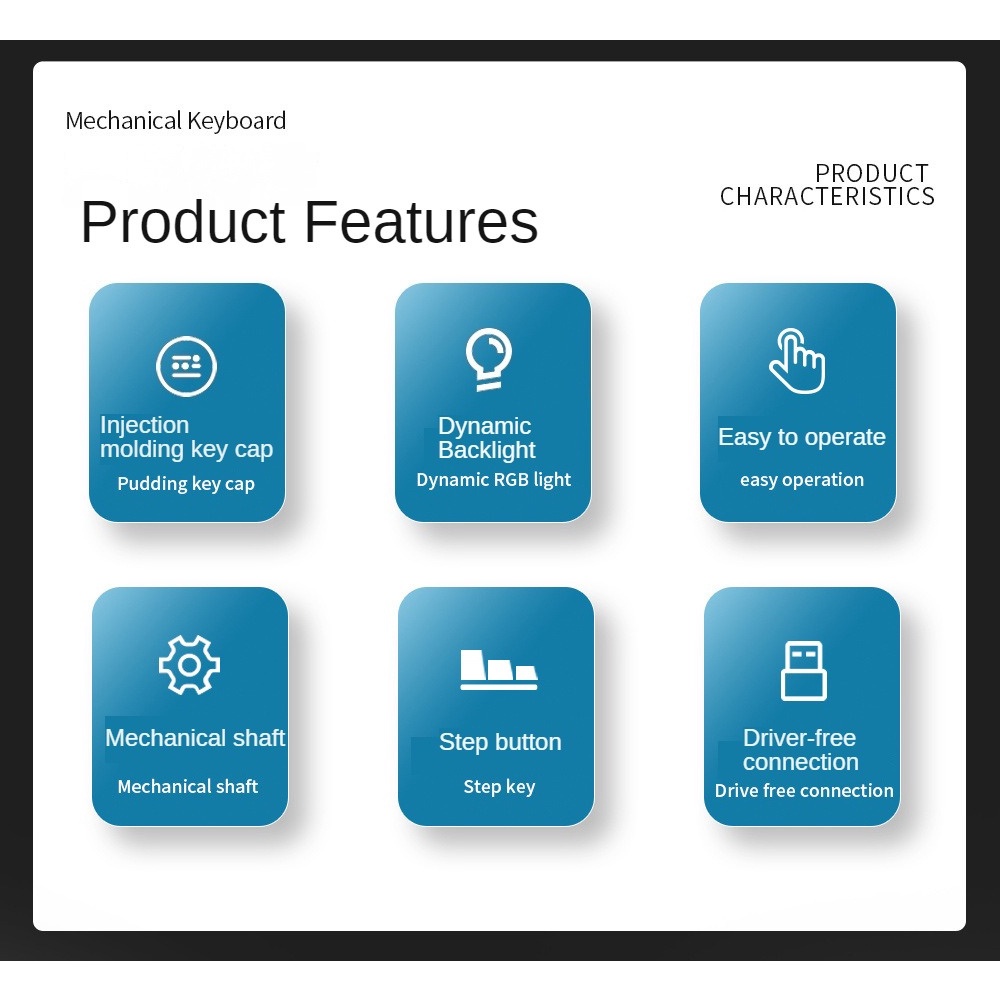 Mechanical Keyboard

PRODUCT CHARACTERISTICS

Product Features

Injection molding key cap
Pudding key cap

Dynamic Backlight
Dynamic RGB light

Easy to operate
easy operation

Mechanical shaft
Mechanical shaft

Step button
Step key

Driver-free connection
Drive free connection